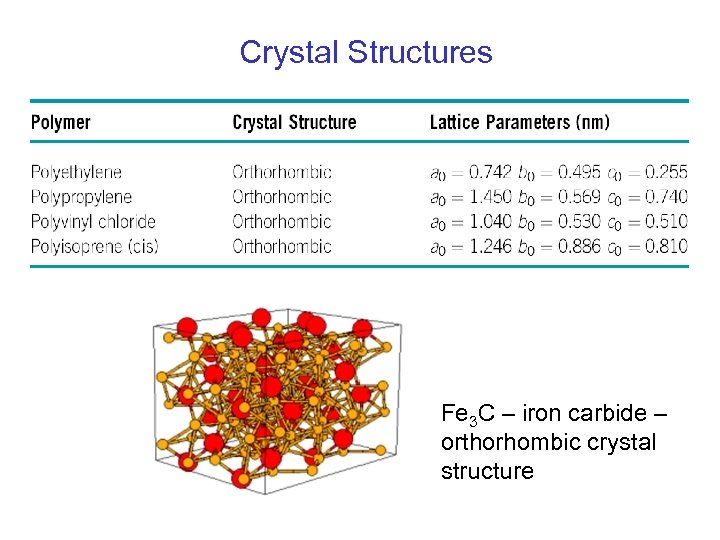 Crystal Structures

| Polymer | Crystal Structure | Lattice Parameters (nm) |
|---|---|---|
| Polyethylene | Orthorhombic | $a_0 = 0.742$ $b_0 = 0.495$ $c_0 = 0.255$ |
| Polypropylene | Orthorhombic | $a_0 = 1.450$ $b_0 = 0.569$ $c_0 = 0.740$ |
| Polyvinyl chloride | Orthorhombic | $a_0 = 1.040$ $b_0 = 0.530$ $c_0 = 0.510$ |
| Polyisoprene (cis) | Orthorhombic | $a_0 = 1.246$ $b_0 = 0.886$ $c_0 = 0.810$ |

$Fe_3C$ – iron carbide – orthorhombic crystal structure